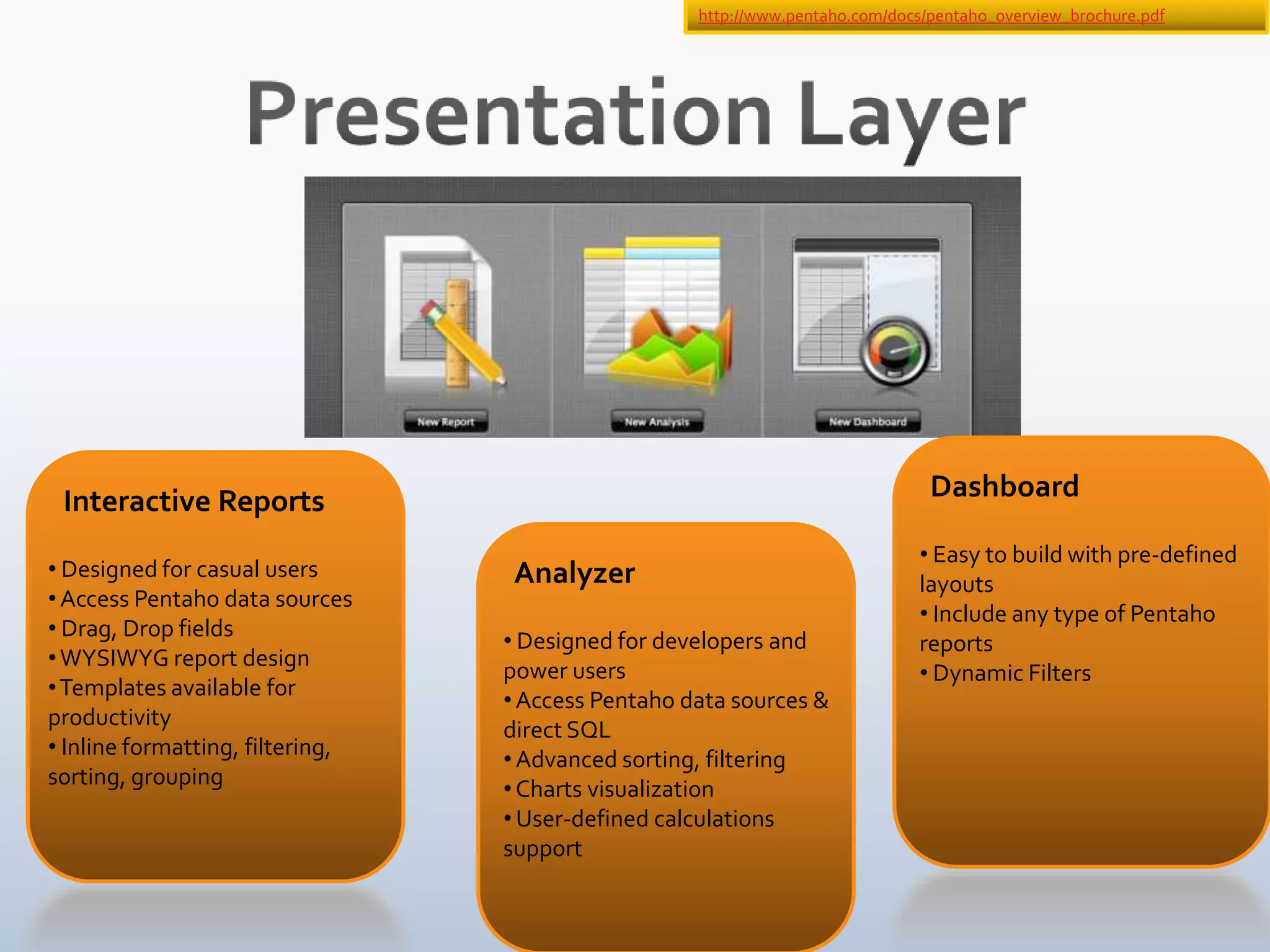 http://www.pentaho.com/docs/pentaho_overview_brochure.pdf

Presentation Layer

New Report

New Analysis

New Dashboard

Interactive Reports

• Designed for casual users
• Access Pentaho data sources
• Drag, Drop fields
• WYSIWYG report design
• Templates available for productivity
• Inline formatting, filtering, sorting, grouping

Analyzer

• Designed for developers and power users
• Access Pentaho data sources & direct SQL
• Advanced sorting, filtering
• Charts visualization
• User-defined calculations support

Dashboard

• Easy to build with pre-defined layouts
• Include any type of Pentaho reports
• Dynamic Filters